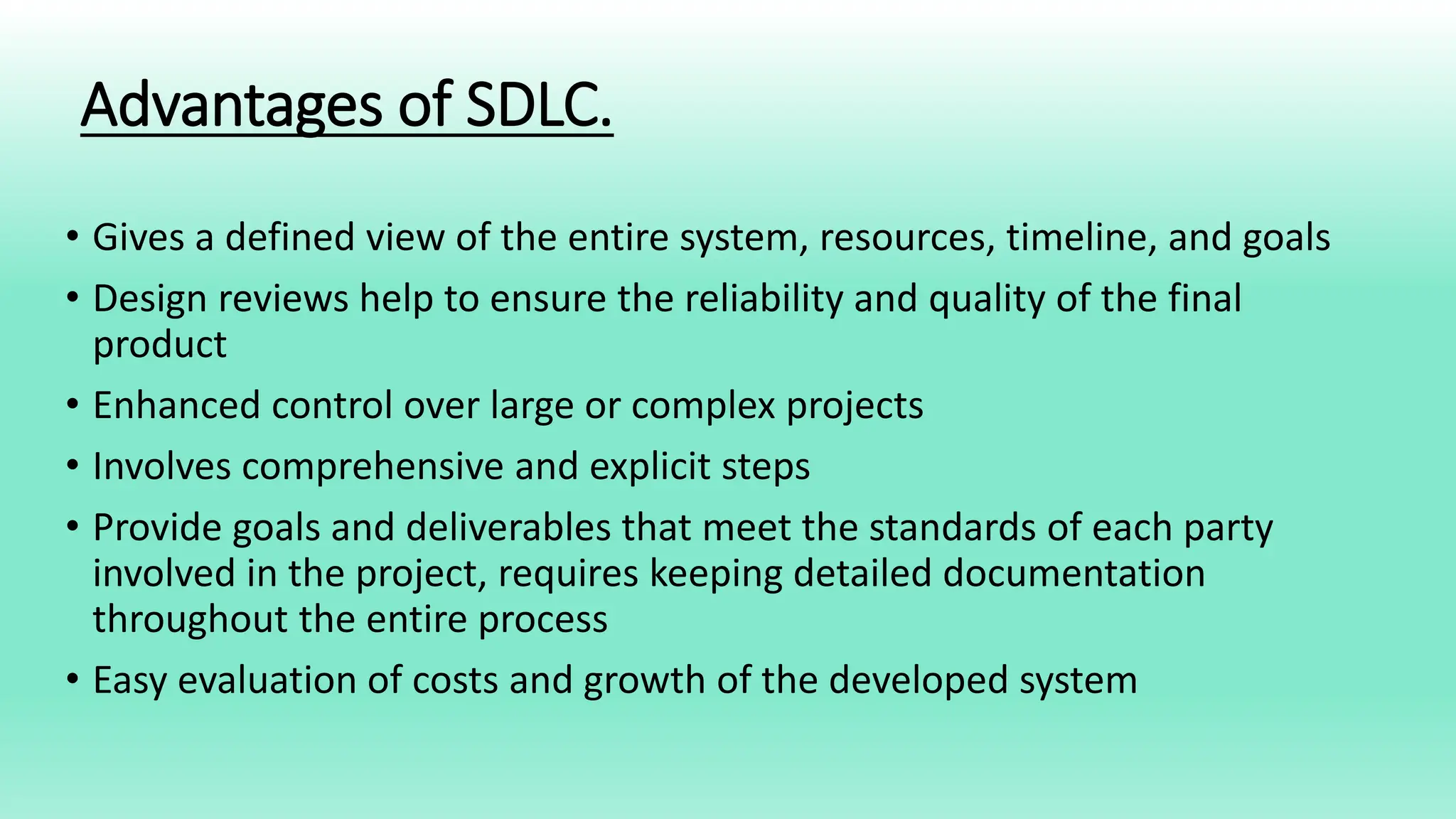 Advantages of SDLC.

• Gives a defined view of the entire system, resources, timeline, and goals
• Design reviews help to ensure the reliability and quality of the final product
• Enhanced control over large or complex projects
• Involves comprehensive and explicit steps
• Provide goals and deliverables that meet the standards of each party involved in the project, requires keeping detailed documentation throughout the entire process
• Easy evaluation of costs and growth of the developed system